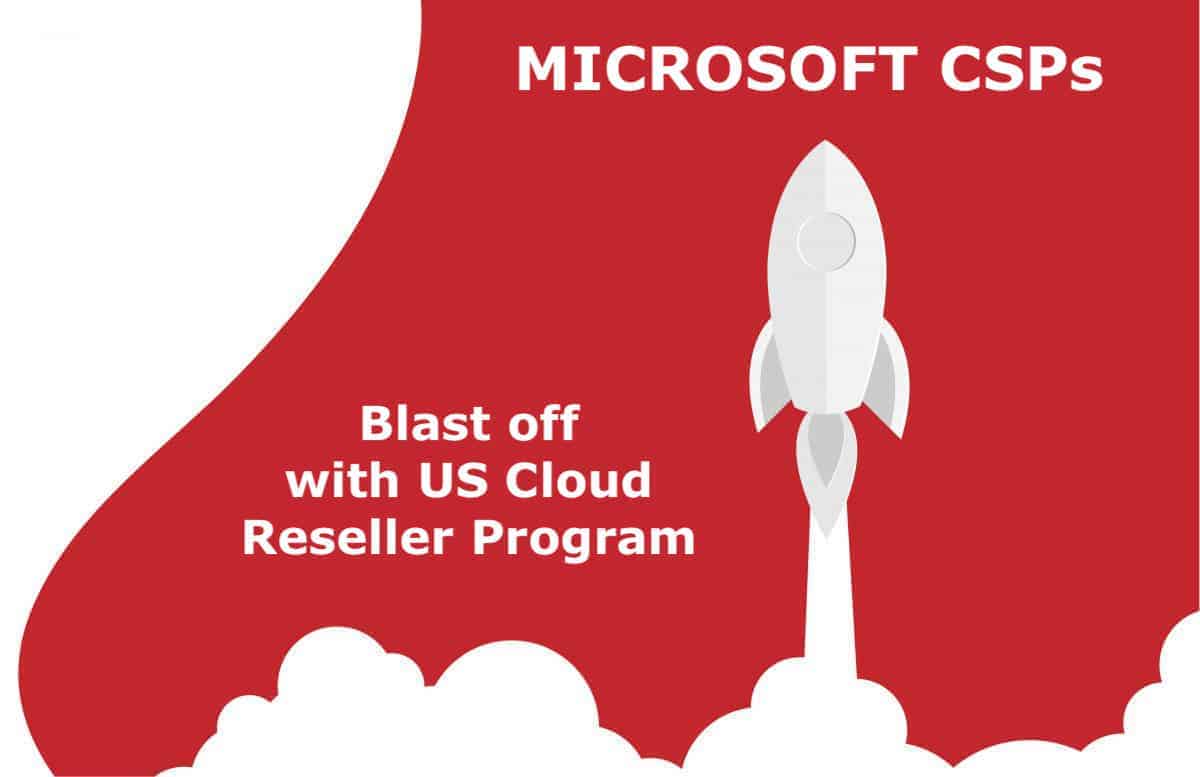 MICROSOFT CSPs

Blast off with US Cloud Reseller Program